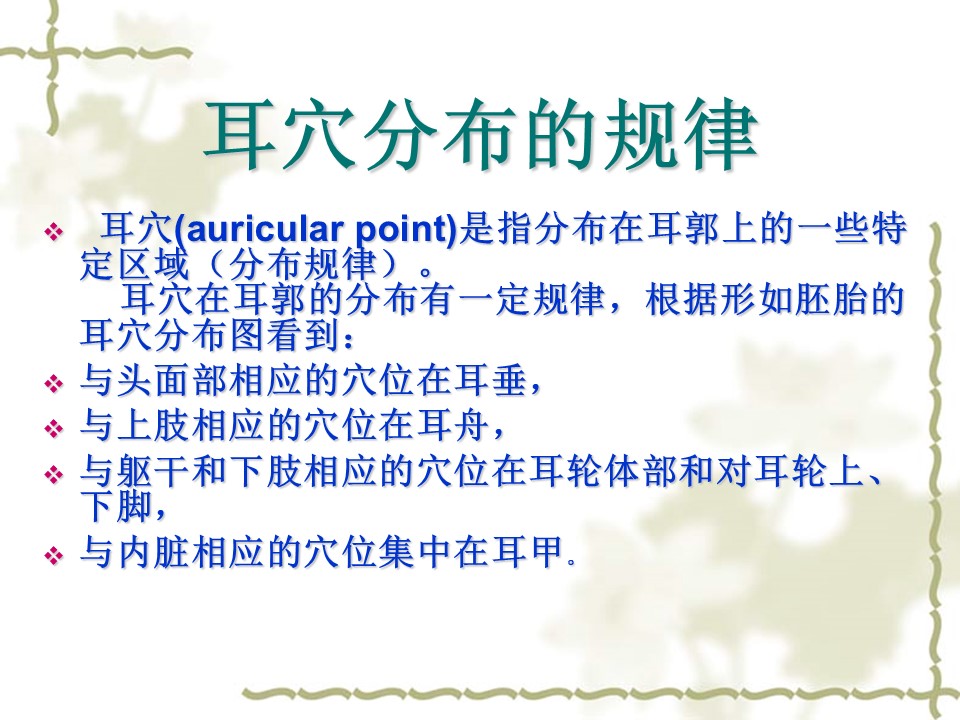 耳穴分布的规律

❖ 耳穴(auricular point)是指分布在耳郭上的一些特定区域（分布规律）。

耳穴在耳郭的分布有一定规律，根据形如胚胎的耳穴分布图看到：

❖ 与头面部相应的穴位在耳垂，

❖ 与上肢相应的穴位在耳舟，

❖ 与躯干和下肢相应的穴位在耳轮体部和对耳轮上、下脚，

❖ 与内脏相应的穴位集中在耳甲.